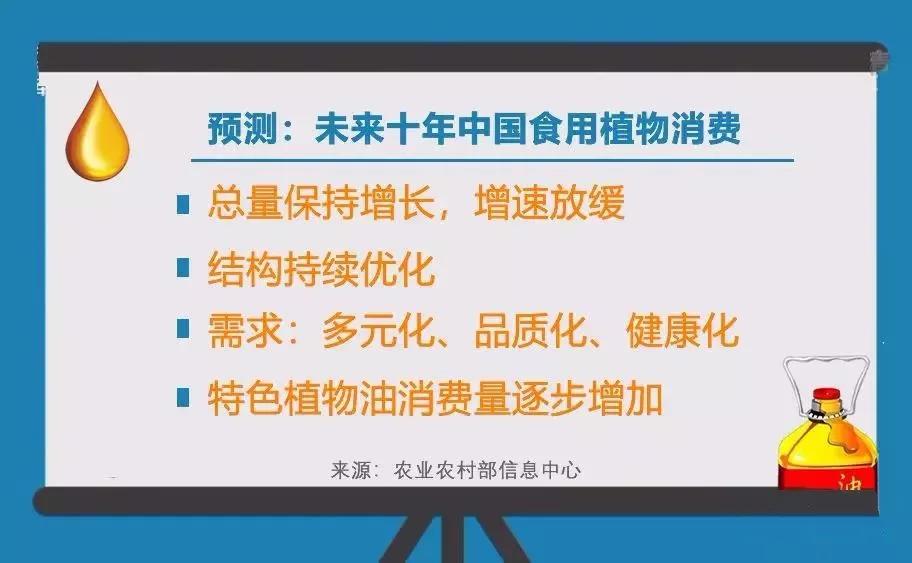 预测：未来十年中国食用植物消费

总量保持增长，增速放缓

结构持续优化

需求：多元化、品质化、健康化

特色植物油消费量逐步增加

来源：农业农村部信息中心

油